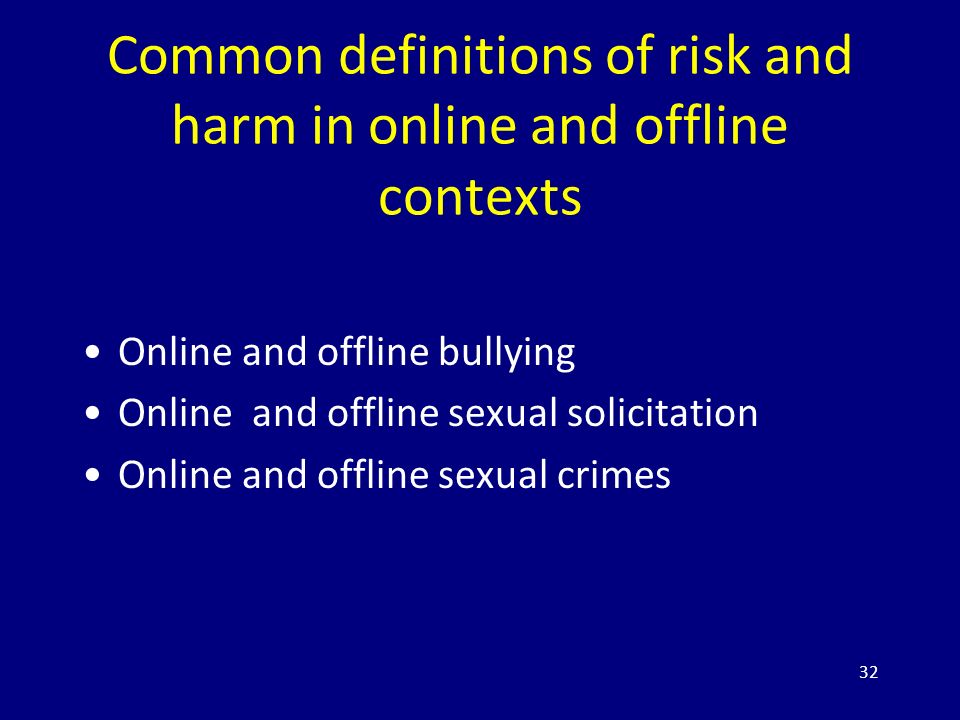 Common definitions of risk and harm in online and offline contexts

• Online and offline bullying
• Online  and offline sexual solicitation
• Online and offline sexual crimes

32